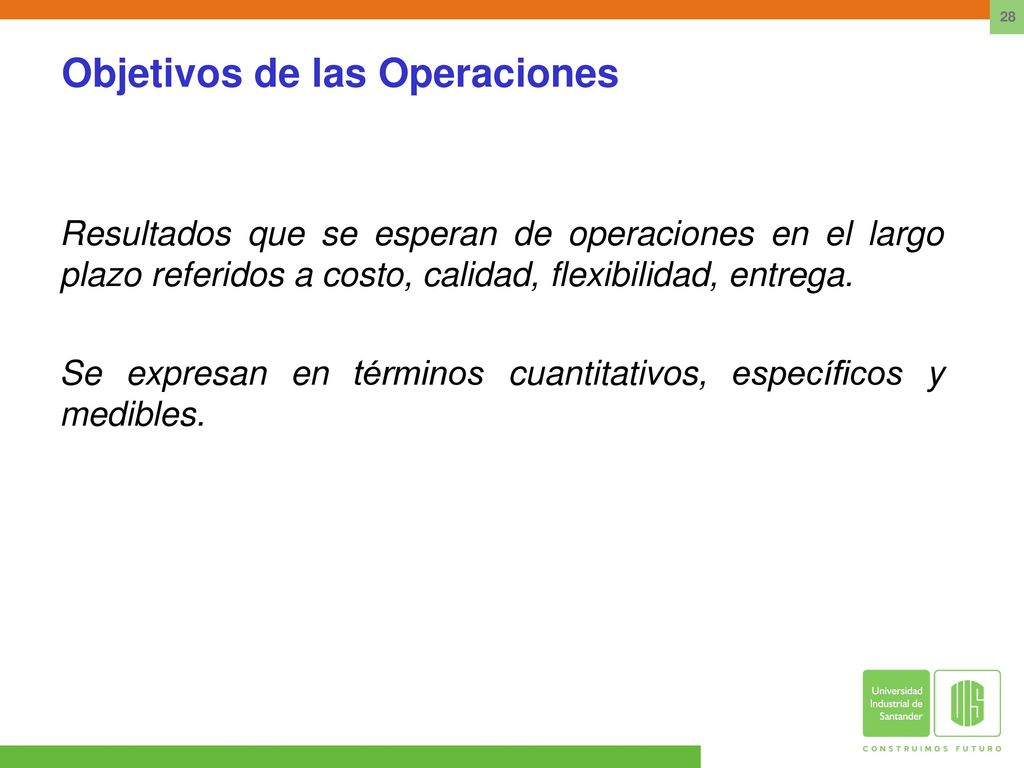 28

Objetivos de las Operaciones

Resultados que se esperan de operaciones en el largo plazo referidos a costo, calidad, flexibilidad, entrega.

Se expresan en términos cuantitativos, específicos y medibles.

Universidad Industrial de Santander

UIS

CONSTRUIMOS FUTURO